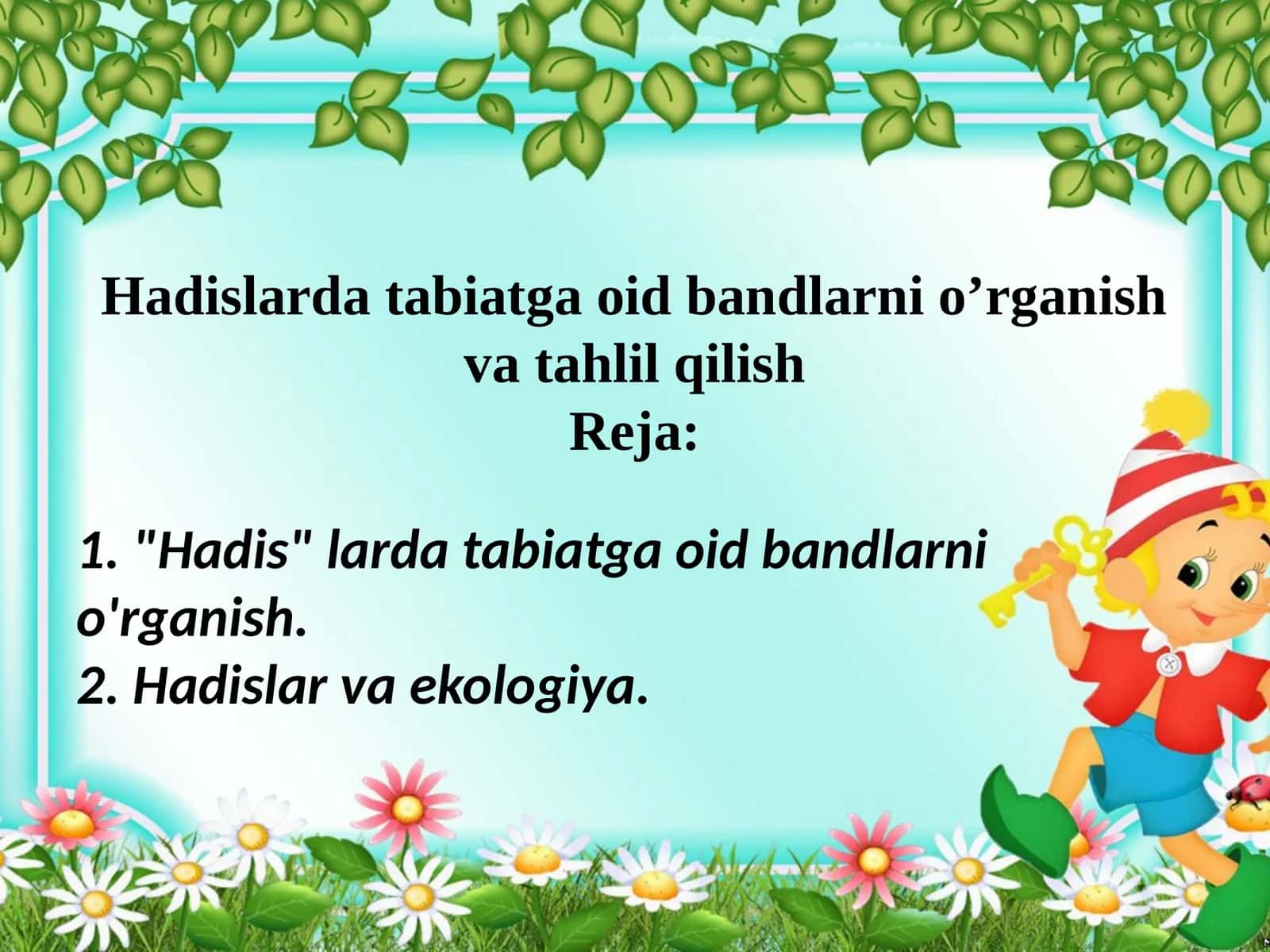 Hadislarda tabiatga oid bandlarni o’rganish va tahlil qilish
Reja:

1. "Hadis" larda tabiatga oid bandlarni o'rganish.
2. Hadislar va ekologiya.